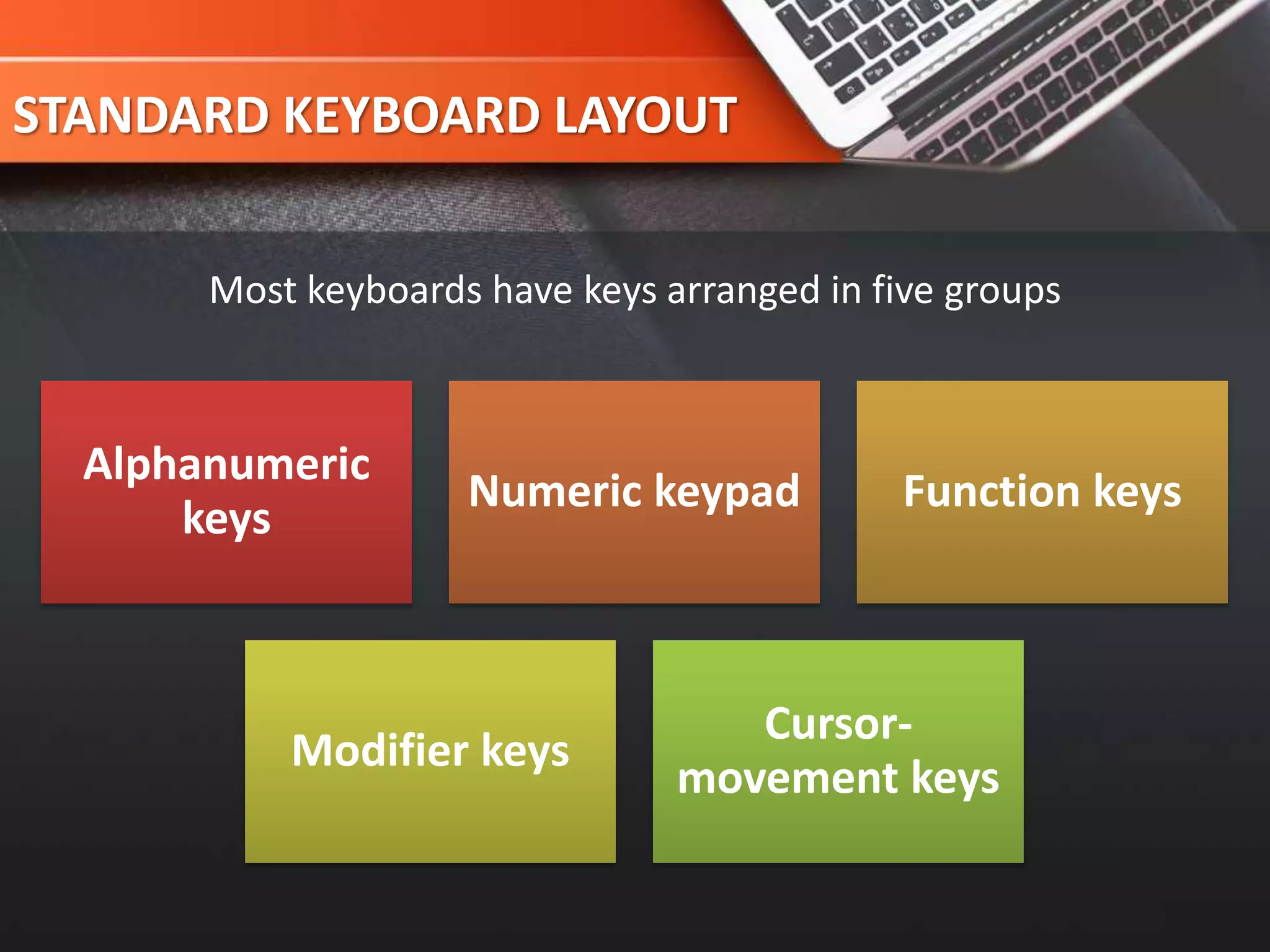 STANDARD KEYBOARD LAYOUT

Most keyboards have keys arranged in five groups

Alphanumeric keys

Numeric keypad

Function keys

Modifier keys

Cursor-movement keys